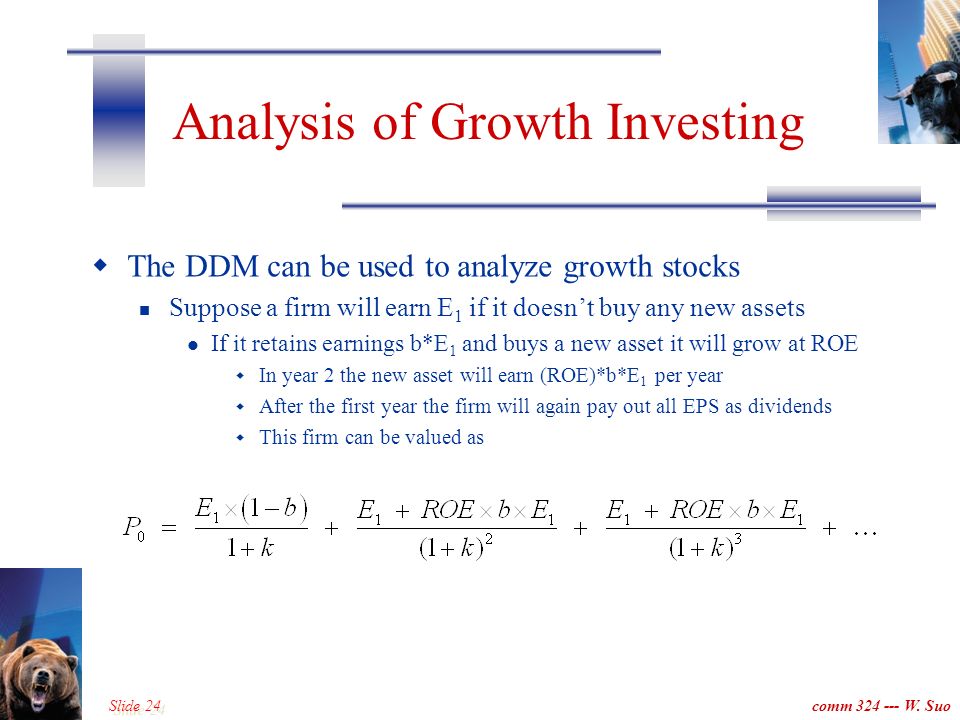 Analysis of Growth Investing

The DDM can be used to analyze growth stocks

Suppose a firm will earn $E_1$ if it doesn't buy any new assets

If it retains earnings b*$E_1$ and buys a new asset it will grow at ROE

In year 2 the new asset will earn (ROE)*b*$E_1$ per year

After the first year the firm will again pay out all EPS as dividends

This firm can be valued as

$P_0 = \frac{E_1 \times (1-b)}{1+k} + \frac{E_1 + ROE \times b \times E_1}{(1+k)^2} + \frac{E_1 + ROE \times b \times E_1}{(1+k)^3} + \cdots$

Slide 24

comm 324 --- W. Suo